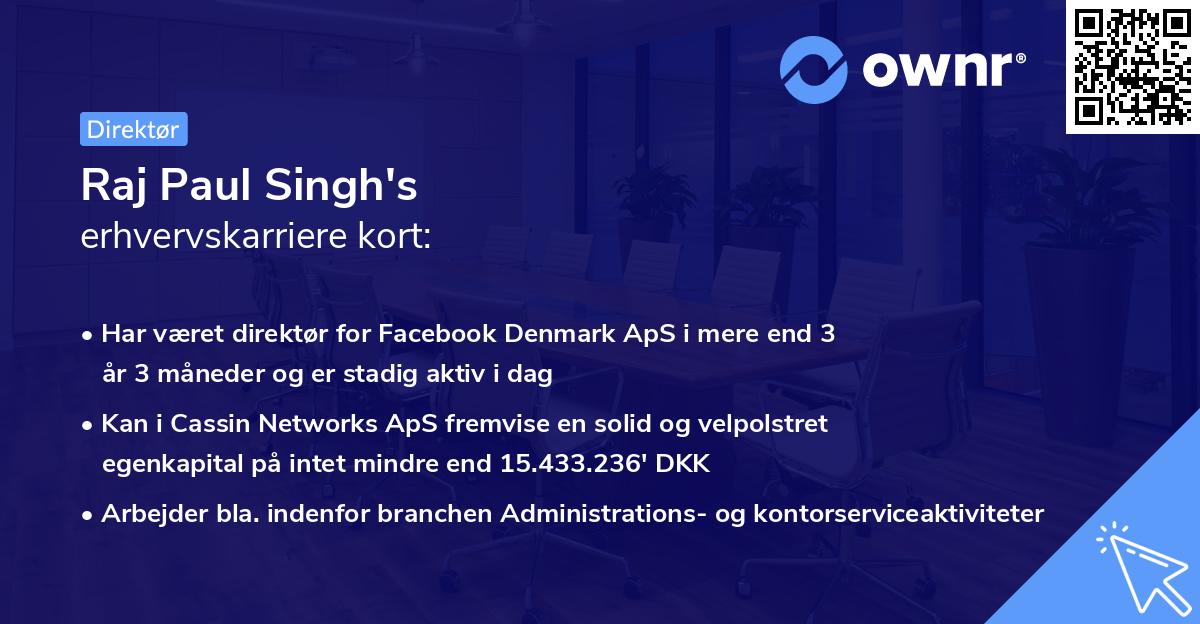 ownr®

Direktør

Raj Paul Singh's
erhvervskarriere kort:

• Har været direktør for Facebook Denmark ApS i mere end 3 år 3 måneder og er stadig aktiv i dag

• Kan i Cassin Networks ApS fremvise en solid og velpolstret egenkapital på intet mindre end 15.433.236' DKK

• Arbejder bla. indenfor branchen Administrations- og kontorserviceaktiviteter